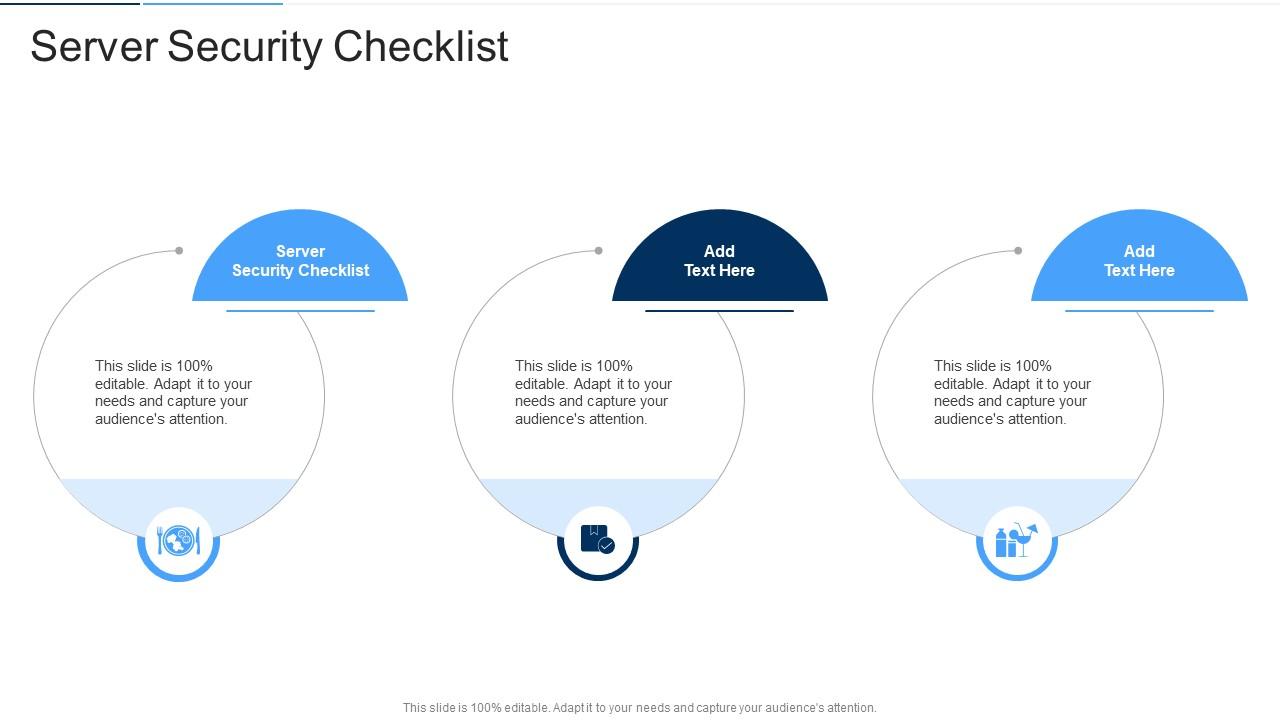 Server Security Checklist

Server Security Checklist

This slide is 100% editable. Adapt it to your needs and capture your audience's attention.

Add Text Here

This slide is 100% editable. Adapt it to your needs and capture your audience's attention.

Add Text Here

This slide is 100% editable. Adapt it to your needs and capture your audience's attention.

This slide is 100% editable. Adapt it to your needs and capture your audience's attention.